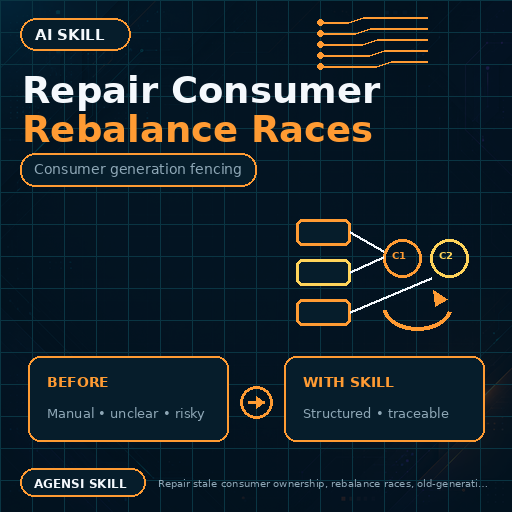 AI SKILL

Repair Consumer
Rebalance Races

Consumer generation fencing

C1
C2

BEFORE
Manual • unclear • risky

WITH SKILL
Structured • traceable

AGENSI SKILL

Repair stale consumer ownership, rebalance races, old-generati...